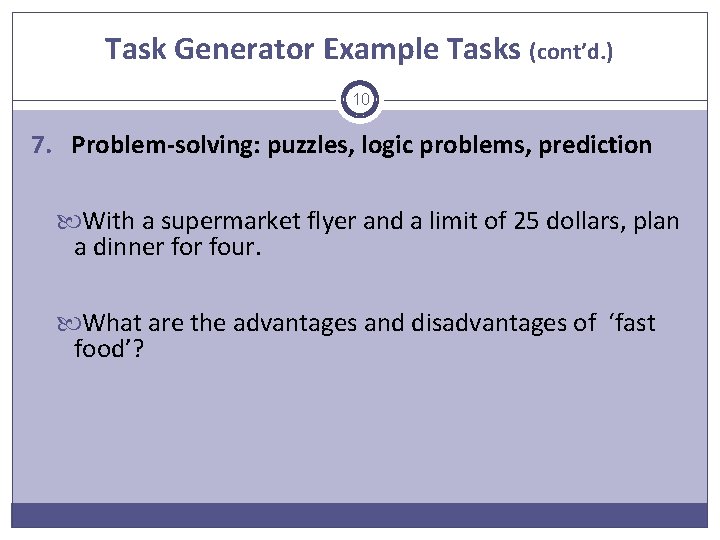 Task Generator Example Tasks (cont'd.)

10

7. Problem-solving: puzzles, logic problems, prediction

With a supermarket flyer and a limit of 25 dollars, plan a dinner for four.

What are the advantages and disadvantages of 'fast food'?